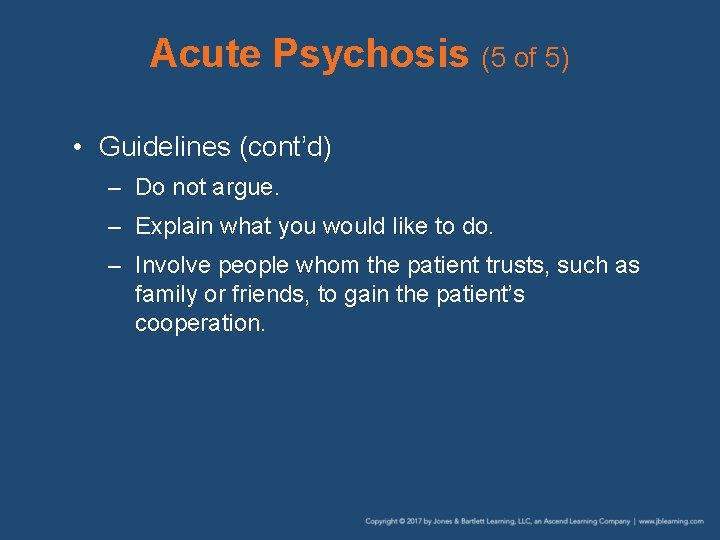 Acute Psychosis (5 of 5)

• Guidelines (cont'd)

– Do not argue.

– Explain what you would like to do.

– Involve people whom the patient trusts, such as family or friends, to gain the patient's cooperation.

Copyright © 2017 by Jones & Bartlett Learning, LLC, an Ascend Learning Company | www.jblearning.com